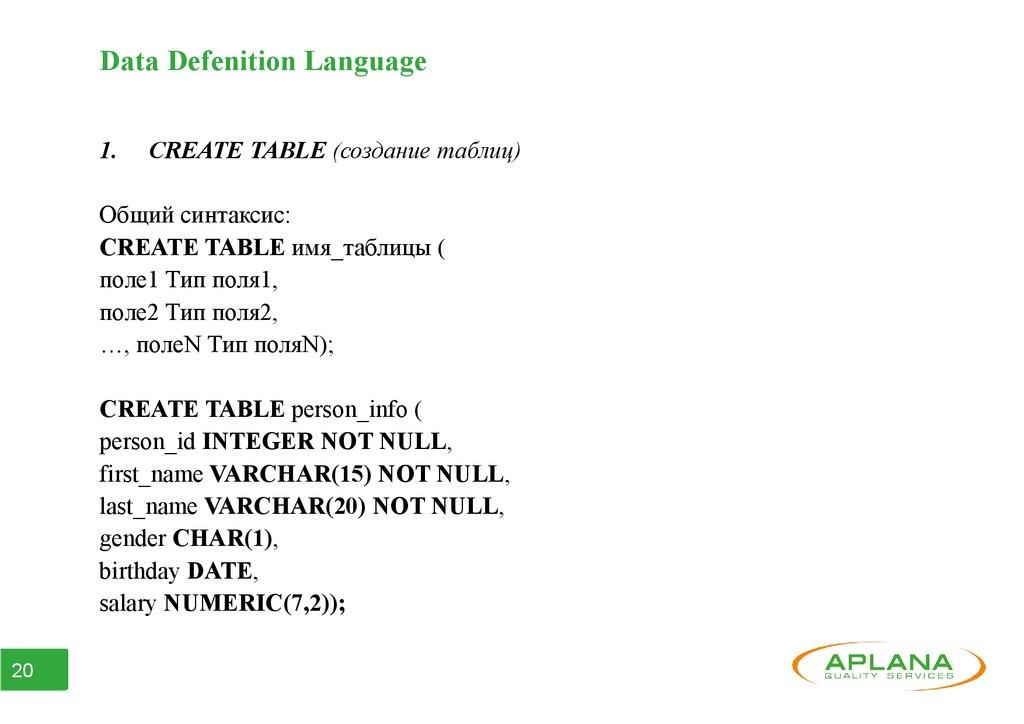 Data Defenition Language

1. CREATE TABLE (создание таблиц)

Общий синтаксис:
CREATE TABLE имя_таблицы (
поле1 Тип поля1,
поле2 Тип поля2,
…, полеN Тип поляN);

CREATE TABLE person_info (
person_id INTEGER NOT NULL,
first_name VARCHAR(15) NOT NULL,
last_name VARCHAR(20) NOT NULL,
gender CHAR(1),
birthday DATE,
salary NUMERIC(7,2));

20

APLANA
QUALITY SERVICES